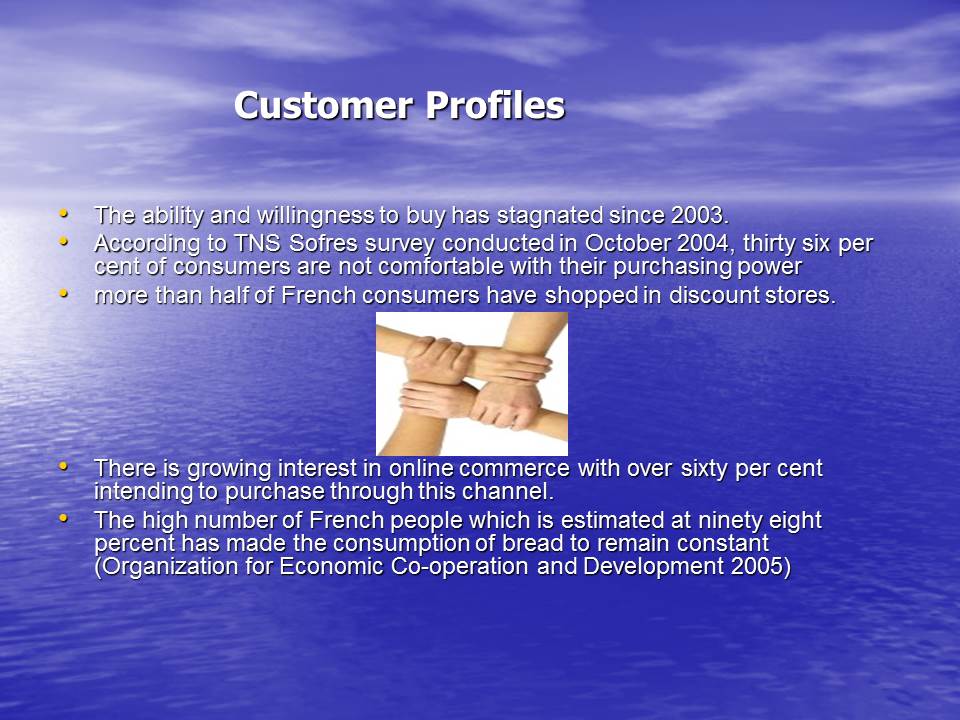 Customer Profiles

• The ability and willingness to buy has stagnated since 2003.
• According to TNS Sofres survey conducted in October 2004, thirty six per cent of consumers are not comfortable with their purchasing power
• more than half of French consumers have shopped in discount stores.

• There is growing interest in online commerce with over sixty per cent intending to purchase through this channel.
• The high number of French people which is estimated at ninety eight percent has made the consumption of bread to remain constant (Organization for Economic Co-operation and Development 2005)